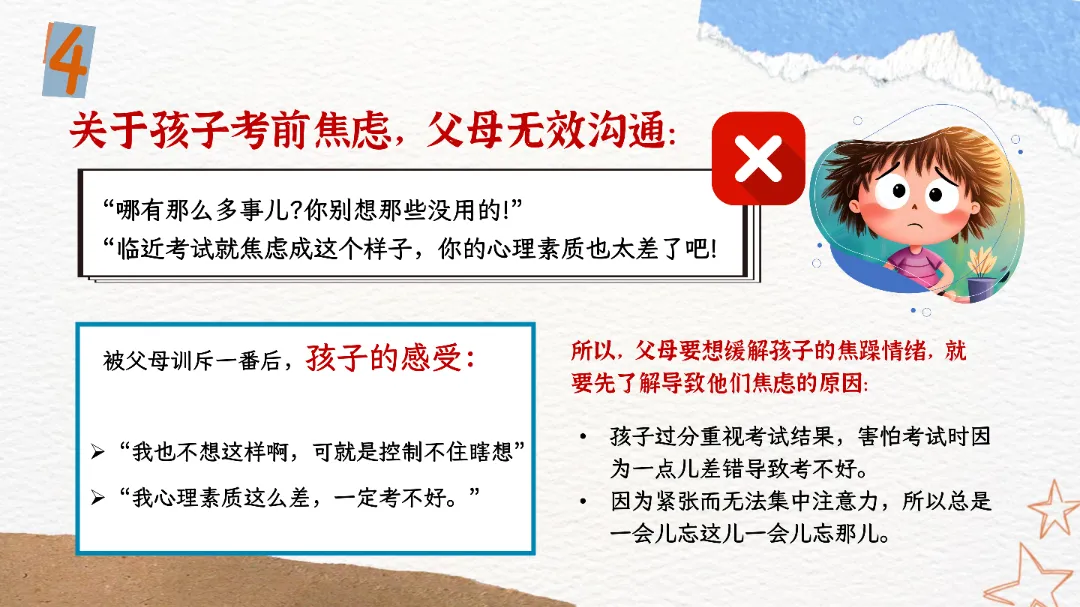 4

关于孩子考前焦虑，父母无效沟通:

“哪有那么多事儿?你别想那些没用的!”
“临近考试就焦虑成这个样子，你的心理素质也太差了吧!

被父母训斥一番后，孩子的感受:

➢ “我也不想这样啊，可就是控制不住瞎想”
➢ “我心理素质这么差，一定考不好。”

所以，父母要想缓解孩子的焦躁情绪，就要先了解导致他们焦虑的原因:

• 孩子过分重视考试结果，害怕考试时因为一点儿差错导致考不好。
• 因为紧张而无法集中注意力，所以总是一会儿忘这儿一会儿忘那儿。